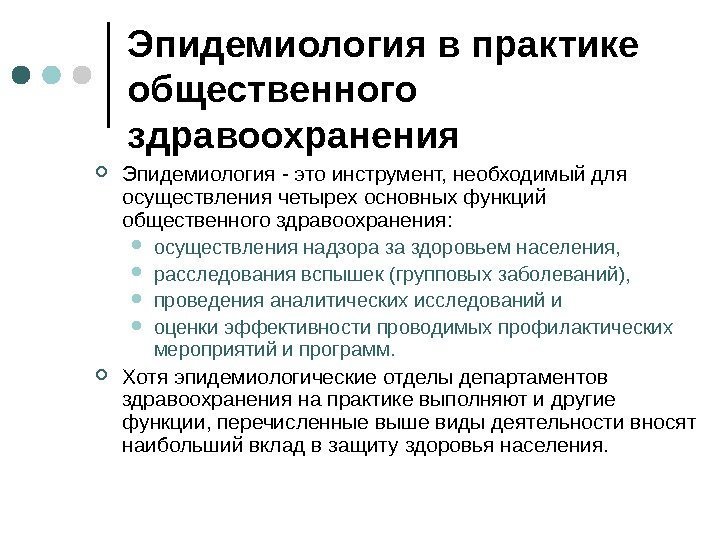 Эпидемиология в практике общественного здравоохранения

Эпидемиология - это инструмент, необходимый для осуществления четырех основных функций общественного здравоохранения:

осуществления надзора за здоровьем населения,

расследования вспышек (групповых заболеваний),

проведения аналитических исследований и

оценки эффективности проводимых профилактических мероприятий и программ.

Хотя эпидемиологические отделы департаментов здравоохранения на практике выполняют и другие функции, перечисленные выше виды деятельности вносят наибольший вклад в защиту здоровья населения.